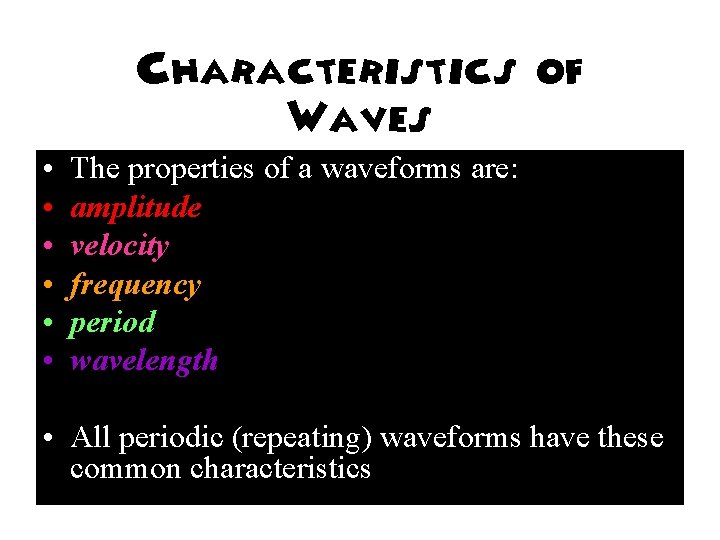 CHARACTERISTICS OF WAVES

• The properties of a waveforms are:
• amplitude
• velocity
• frequency
• period
• wavelength

• All periodic (repeating) waveforms have these common characteristics